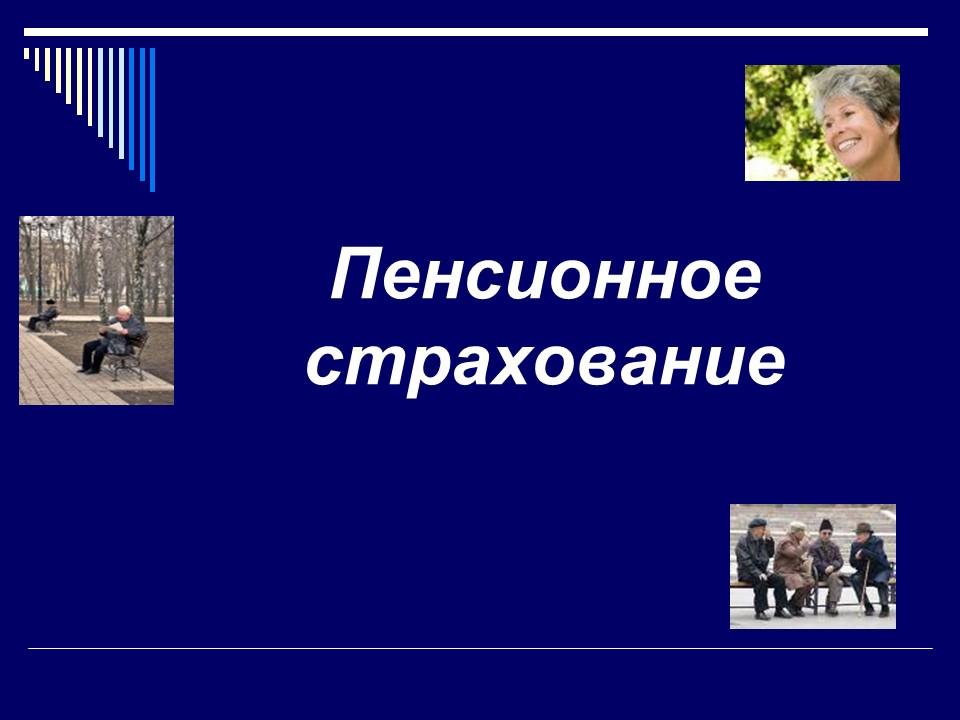 Пенсионное страхование